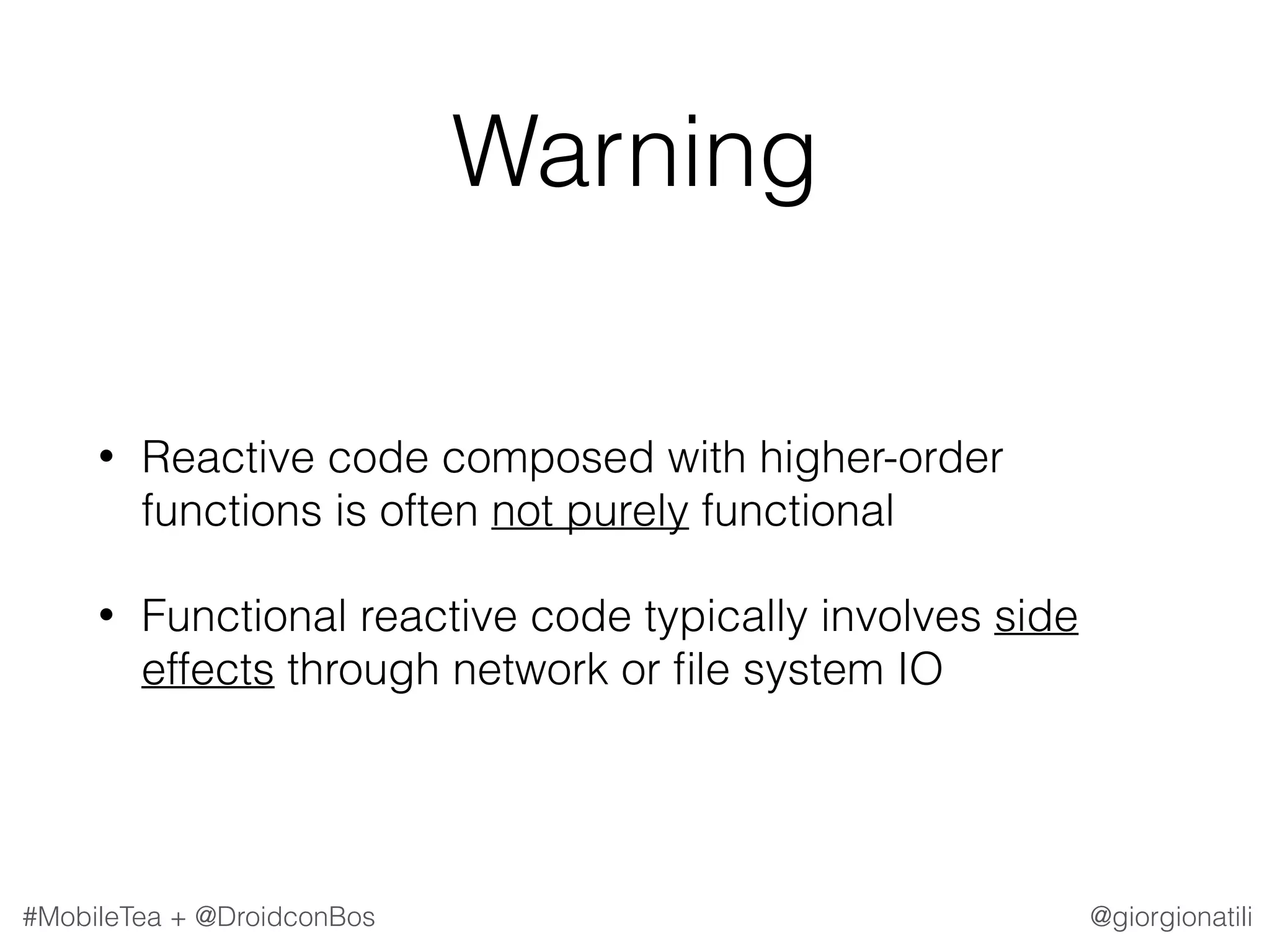 Warning

• Reactive code composed with higher-order functions is often not purely functional

• Functional reactive code typically involves side effects through network or file system IO

#MobileTea + @DroidconBos

@giorgionatili